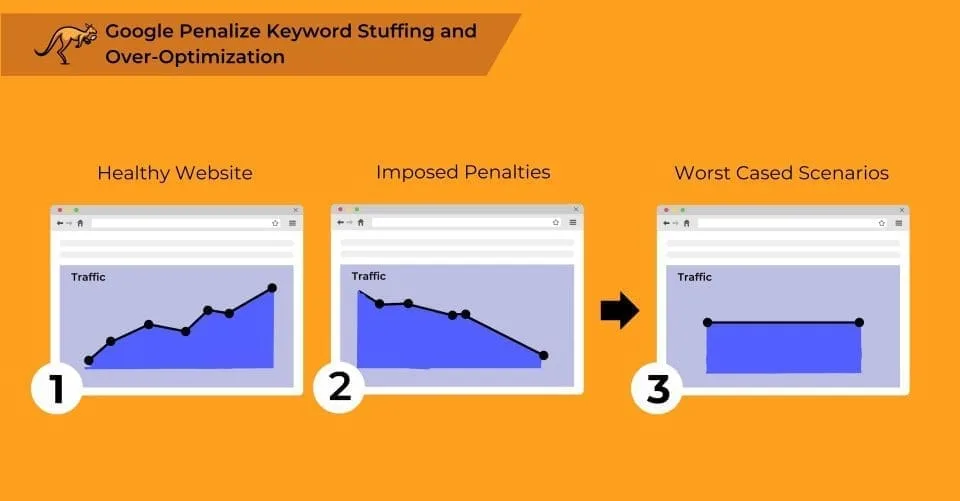 Google Penalize Keyword Stuffing and Over-Optimization

Healthy Website

Traffic

1

Imposed Penalties

Traffic

2

Worst Cased Scenarios

Traffic

3